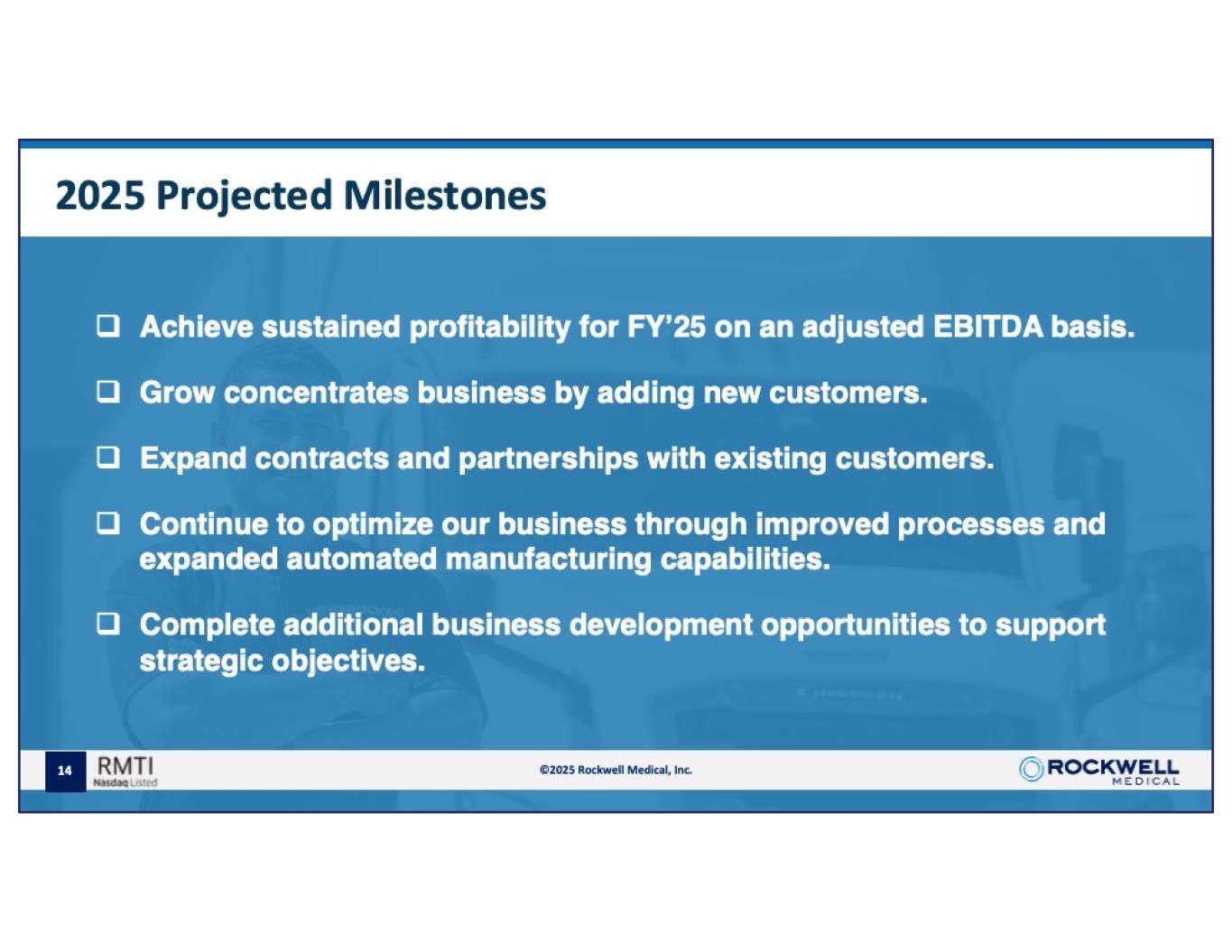 2025 Projected Milestones

❑ Achieve sustained profitability for FY'25 on an adjusted EBITDA basis.

❑ Grow concentrates business by adding new customers.

❑ Expand contracts and partnerships with existing customers.

❑ Continue to optimize our business through improved processes and expanded automated manufacturing capabilities.

❑ Complete additional business development opportunities to support strategic objectives.

14 RMTI Nasdaq Listed

©2025 Rockwell Medical, Inc.

ROCKWELL MEDICAL